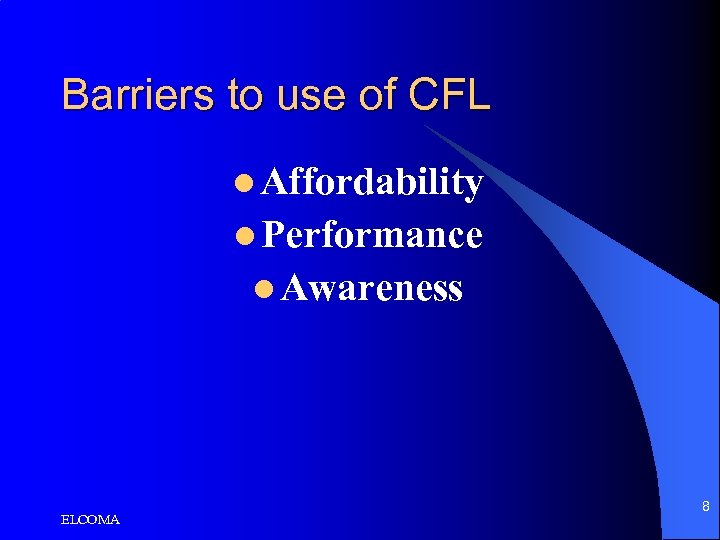 Barriers to use of CFL

- Affordability
- Performance
- Awareness

ELCOMA

8